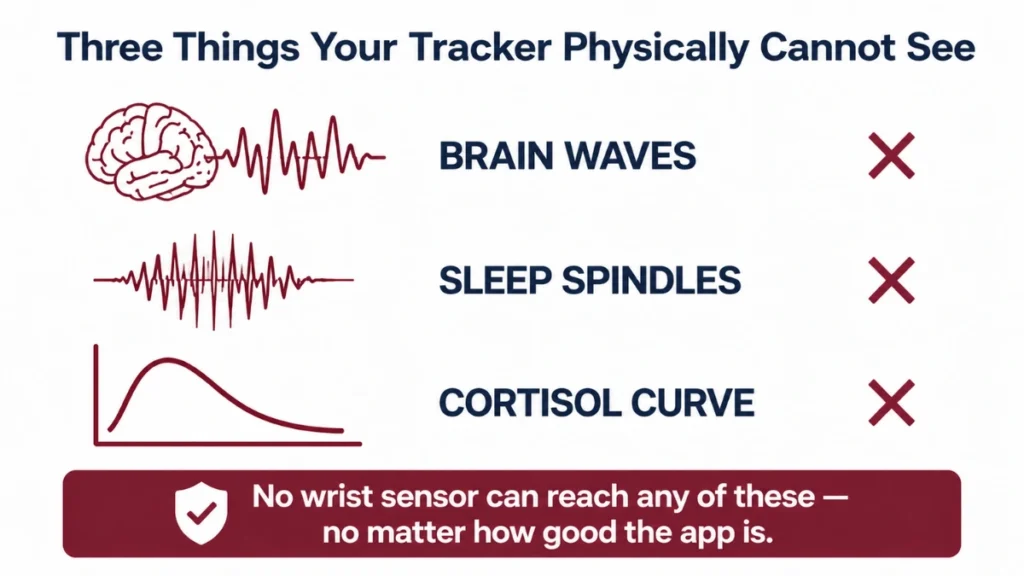 Three Things Your Tracker Physically Cannot See

BRAIN WAVES

SLEEP SPINDLES

CORTISOL CURVE

No wrist sensor can reach any of these — no matter how good the app is.